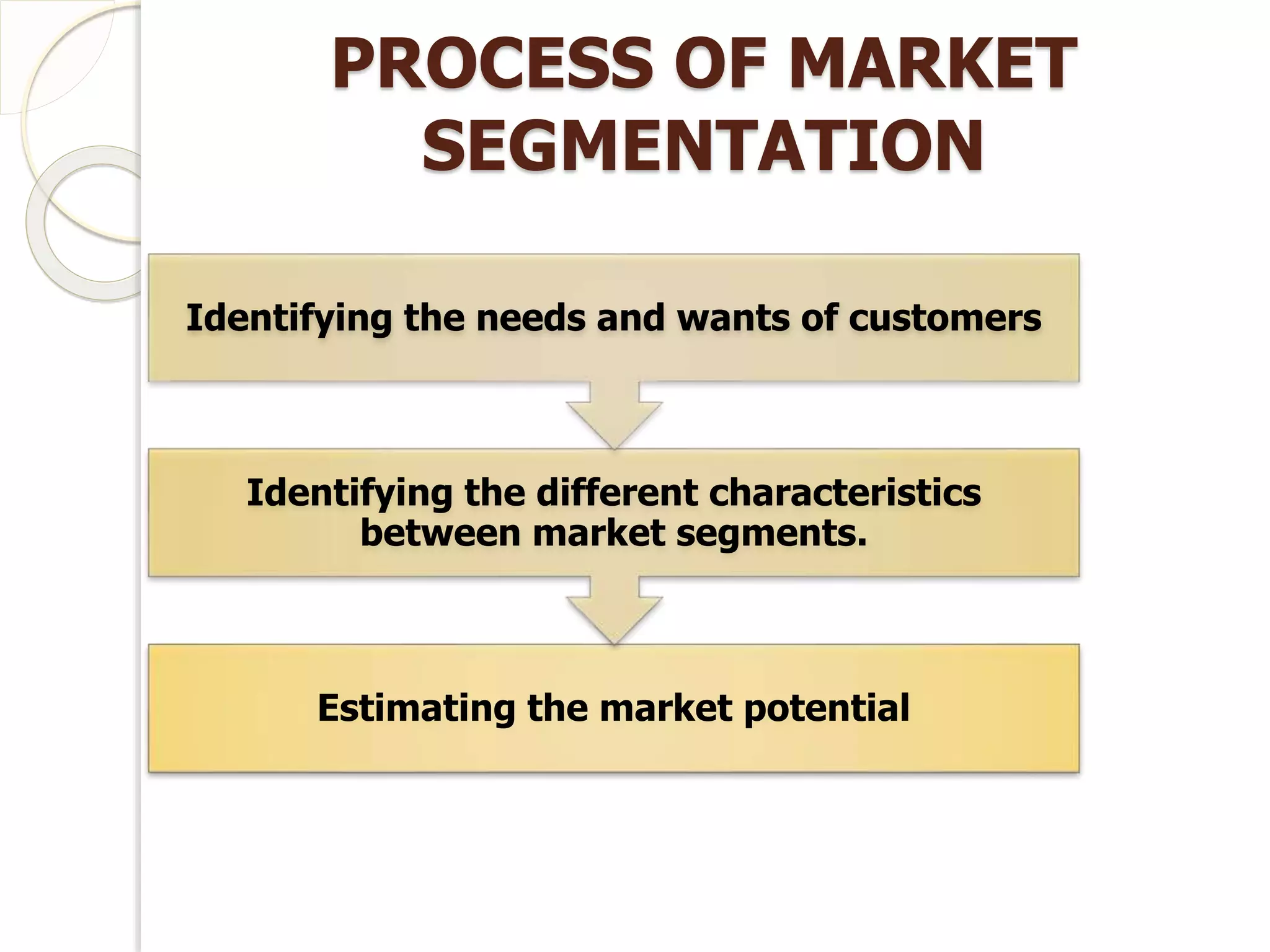 PROCESS OF MARKET SEGMENTATION

Identifying the needs and wants of customers

Identifying the different characteristics between market segments.

Estimating the market potential